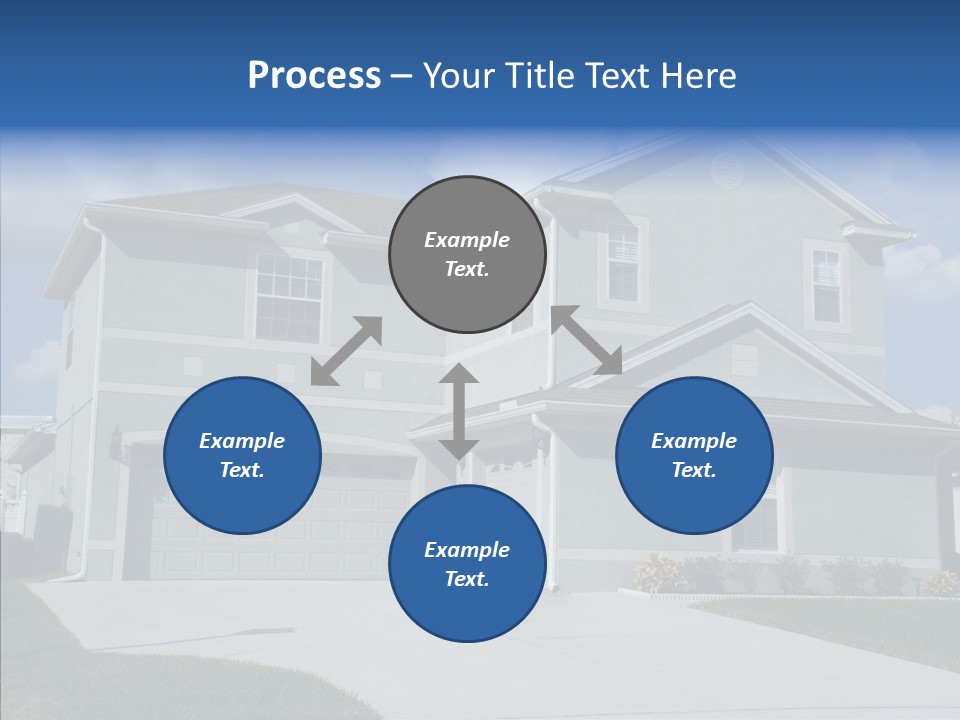 Process – Your Title Text Here

Example Text.

Example Text.

Example Text.

Example Text.